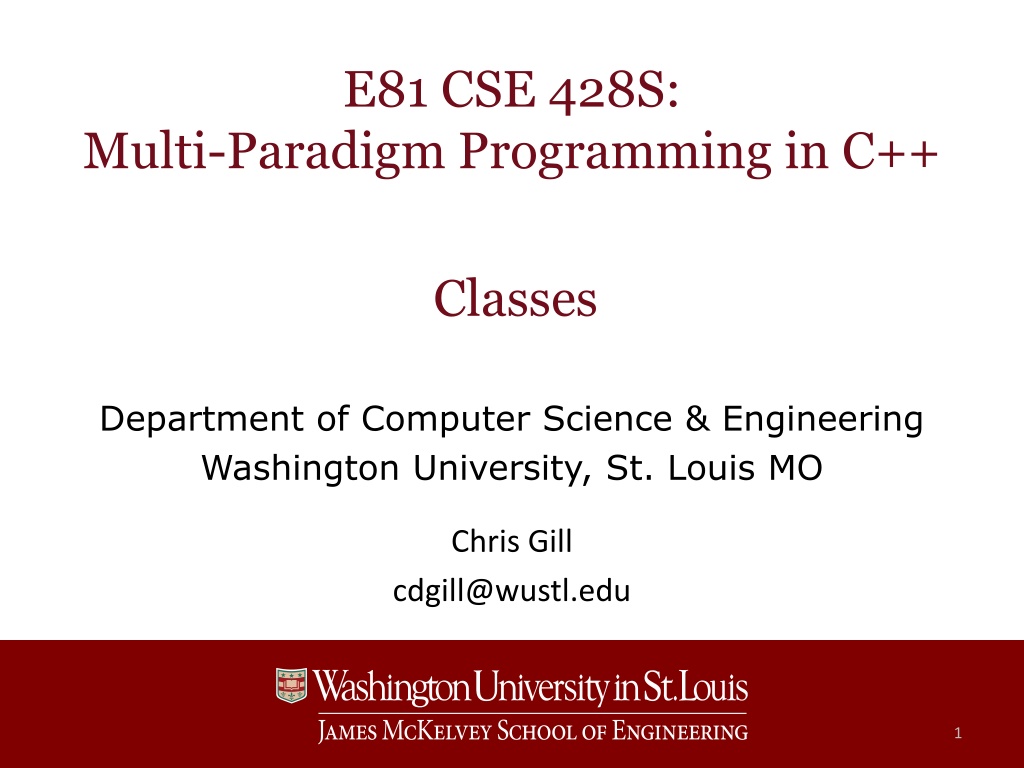 E81 CSE 428S:
Multi-Paradigm Programming in C++

Classes

Department of Computer Science & Engineering
Washington University, St. Louis MO

Chris Gill
cdgill@wustl.edu

Washington University in St. Louis
JAMES MCKELVEY SCHOOL OF ENGINEERING

1